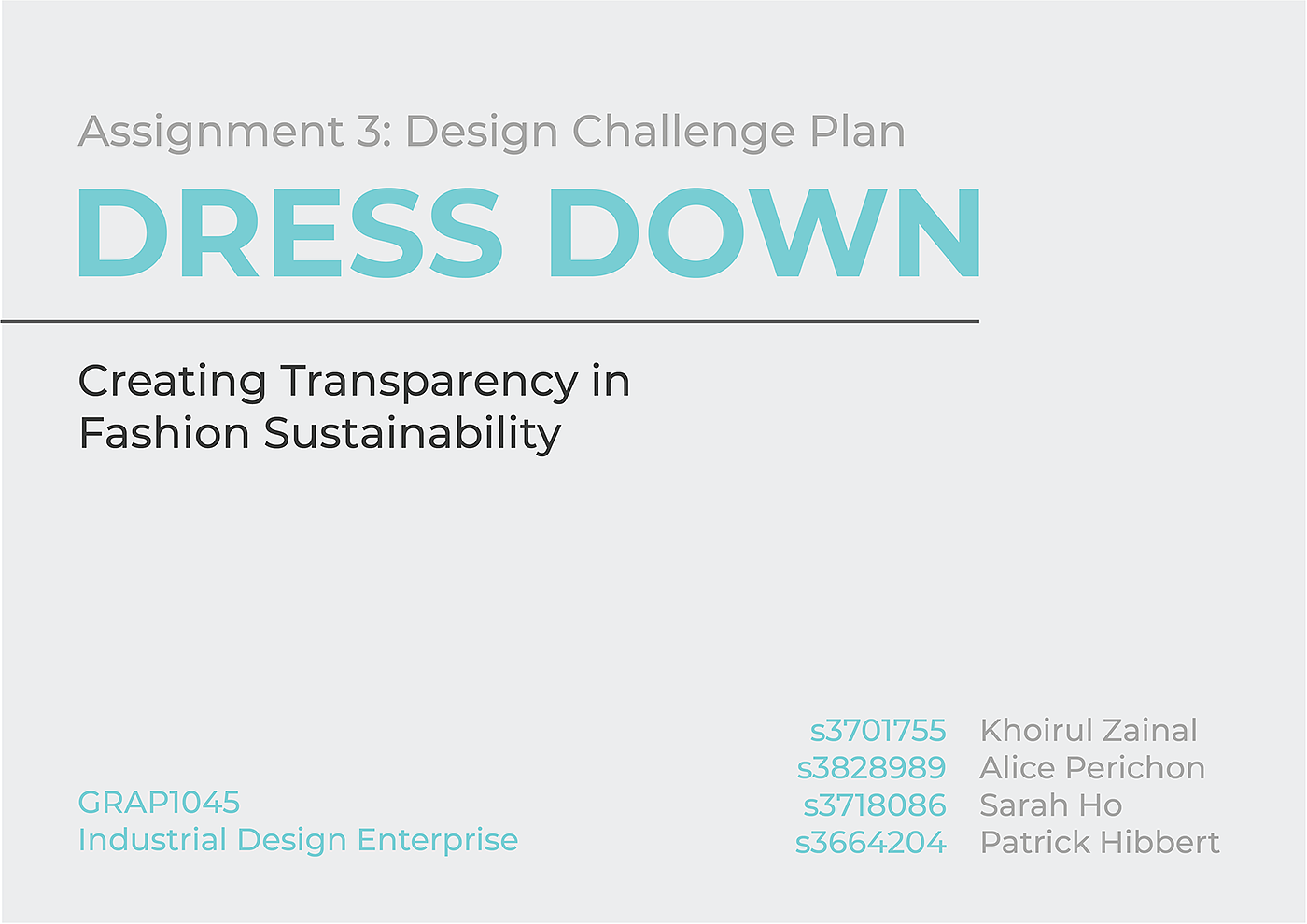 Assignment 3: Design Challenge Plan

DRESS DOWN

Creating Transparency in Fashion Sustainability

GRAP1045
Industrial Design Enterprise

s3701755 Khoirul Zainal
s3828989 Alice Perichon
s3718086 Sarah Ho
s3664204 Patrick Hibbert